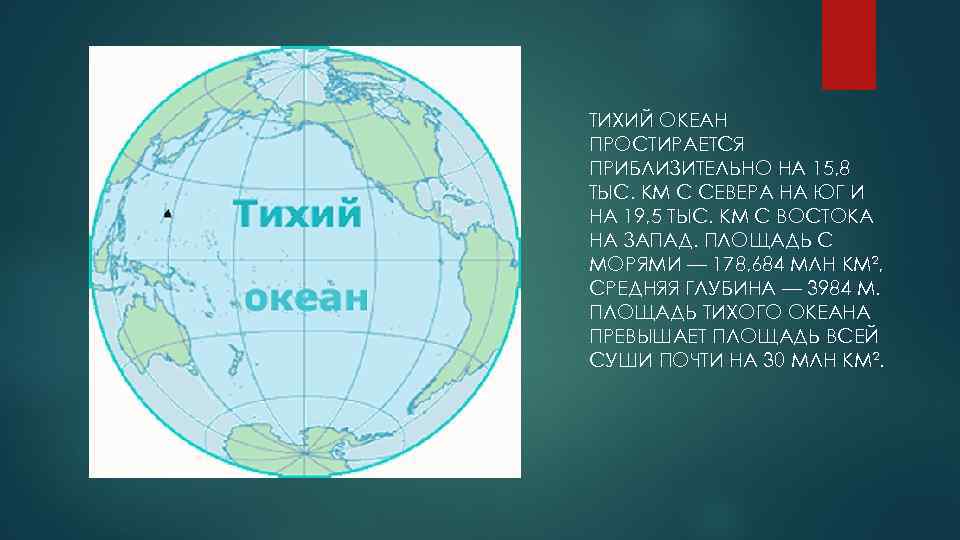 Тихий океан

ТИХИЙ ОКЕАН ПРОСТИРАЕТСЯ ПРИБЛИЗИТЕЛЬНО НА 15,8 ТЫС. КМ С СЕВЕРА НА ЮГ И НА 19,5 ТЫС. КМ С ВОСТОКА НА ЗАПАД. ПЛОЩАДЬ С МОРЯМИ — 178,684 МЛН КМ², СРЕДНЯЯ ГЛУБИНА — 3984 М. ПЛОЩАДЬ ТИХОГО ОКЕАНА ПРЕВЫШАЕТ ПЛОЩАДЬ ВСЕЙ СУШИ ПОЧТИ НА 30 МЛН КМ².